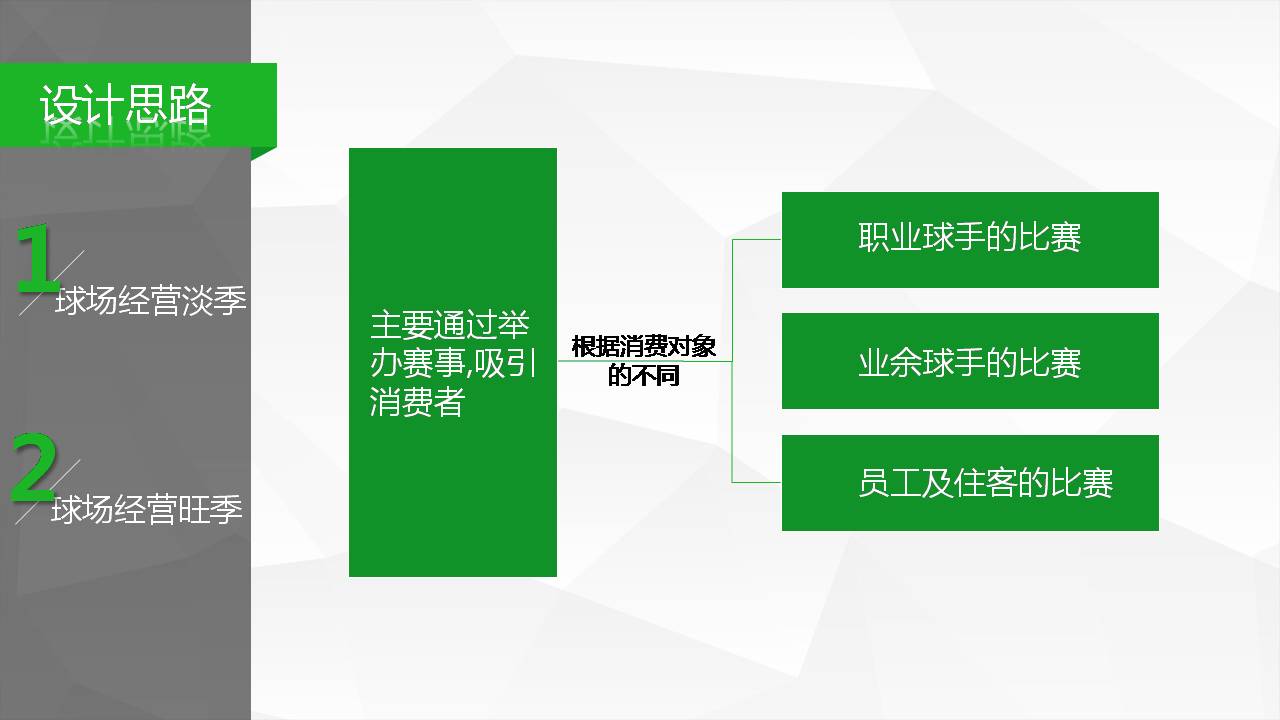 设计思路

1 球场经营淡季

2 球场经营旺季

主要通过举办赛事,吸引消费者

根据消费对象的不同

职业球手的比赛

业余球手的比赛

员工及住客的比赛